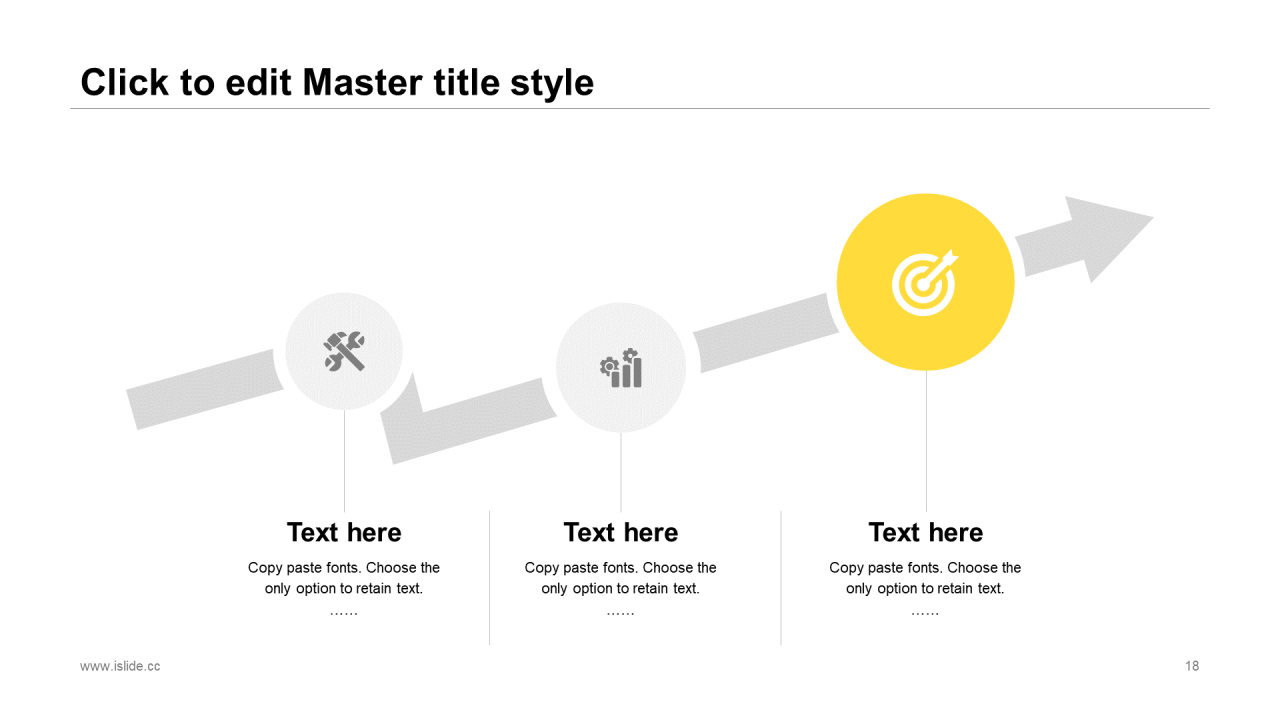 Click to edit Master title style

Text here

Copy paste fonts. Choose the only option to retain text.

……

Text here

Copy paste fonts. Choose the only option to retain text.

……

Text here

Copy paste fonts. Choose the only option to retain text.

……

www.islide.cc

18